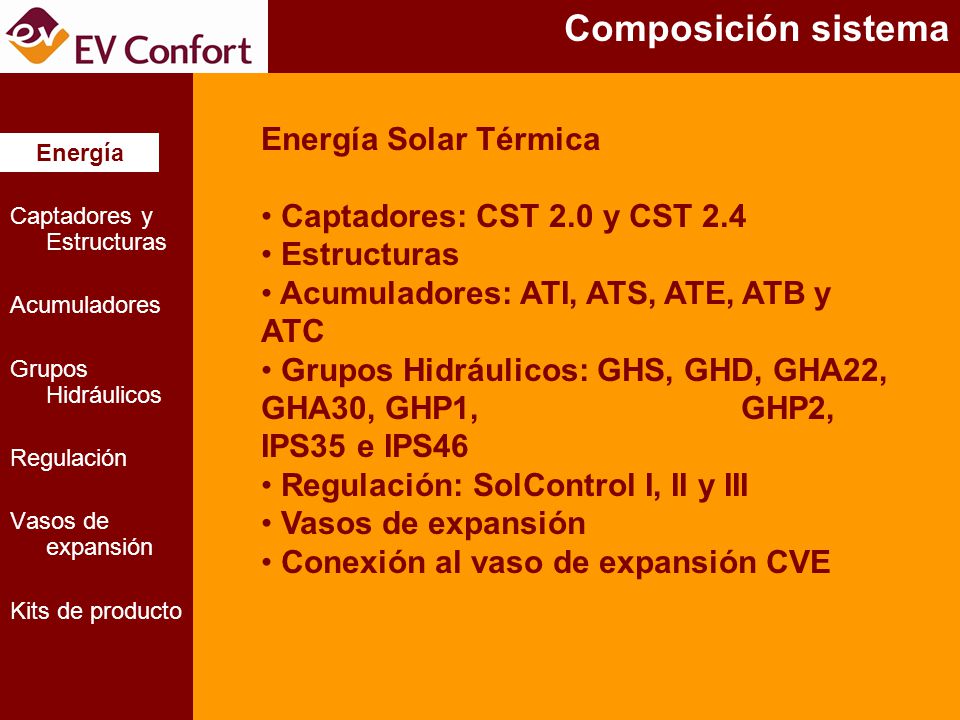 ev EV Confort

Composición sistema

Energía

Captadores y Estructuras

Acumuladores

Grupos Hidráulicos

Regulación

Vasos de expansión

Kits de producto

Energía Solar Térmica

• Captadores: CST 2.0 y CST 2.4
• Estructuras
• Acumuladores: ATI, ATS, ATE, ATB y ATC
• Grupos Hidráulicos: GHS, GHD, GHA22, GHA30, GHP1, GHP2, IPS35 e IPS46
• Regulación: SolControl I, II y III
• Vasos de expansión
• Conexión al vaso de expansión CVE